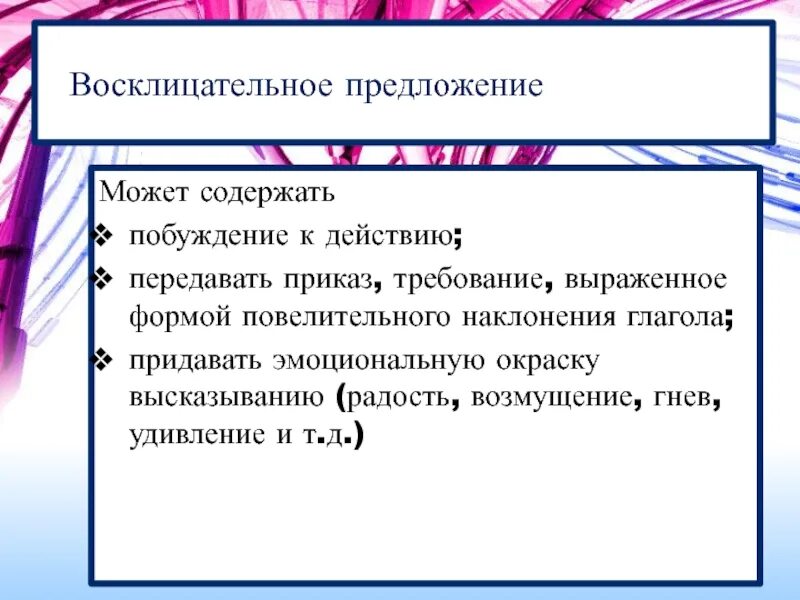 Восклицательное предложение

Может содержать

❖ побуждение к действию;

❖ передавать приказ, требование, выраженное формой повелительного наклонения глагола;

❖ придавать эмоциональную окраску высказыванию (радость, возмущение, гнев, удивление и т.д.)